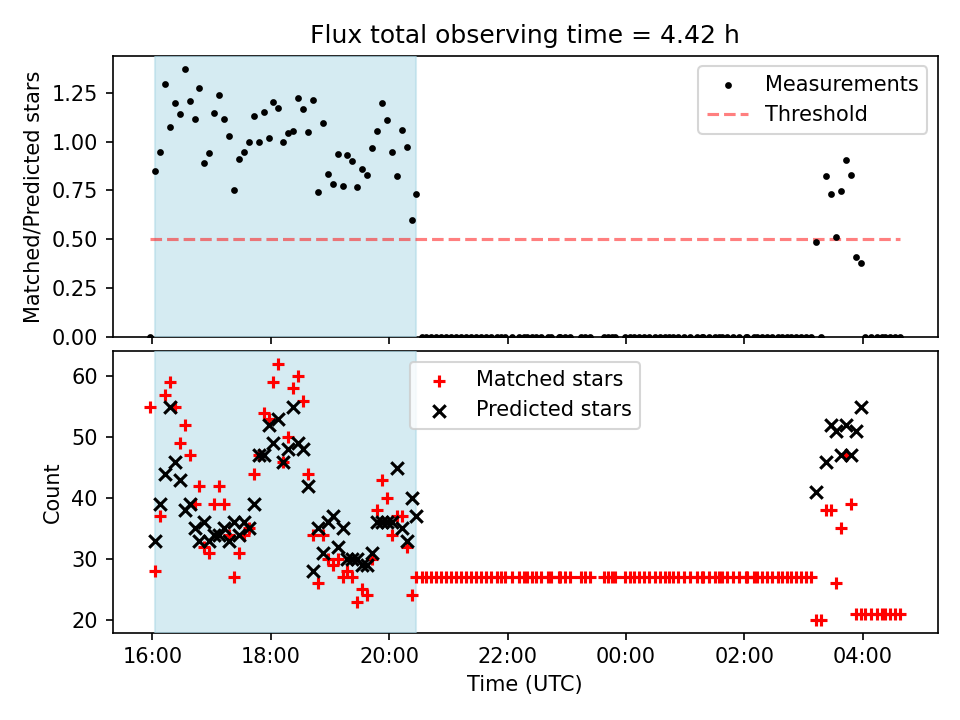 Flux total observing time = 4.42 h

Matched/Predicted stars

1.25
1.00
0.75
0.50
0.25
0.00

Measurements
Threshold

Count

60
50
40
30
20

Matched stars
Predicted stars

16:00
18:00
20:00
22:00
00:00
02:00
04:00

Time (UTC)